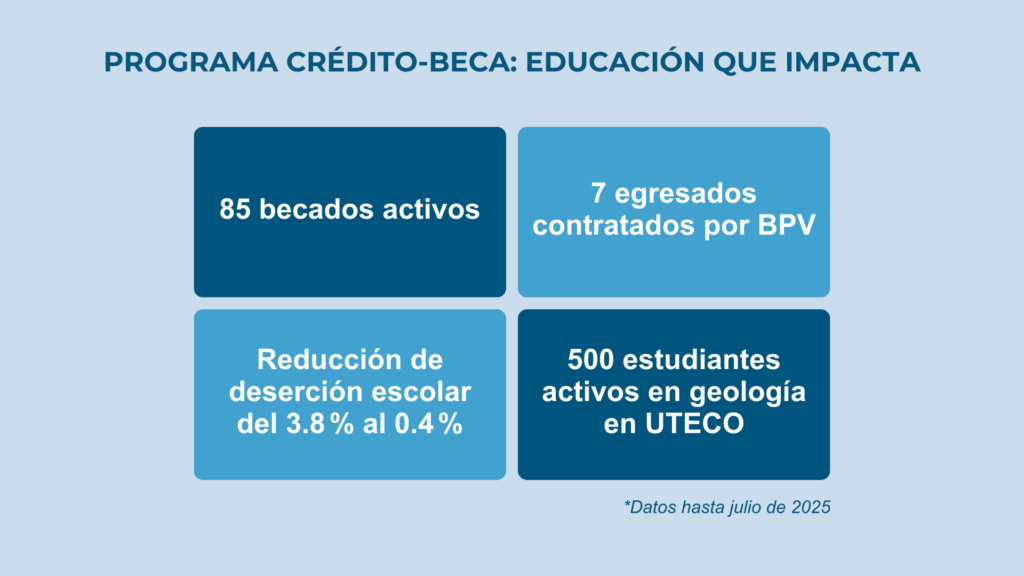 PROGRAMA CRÉDITO-BECA: EDUCACIÓN QUE IMPACTA

85 becados activos

7 egresados contratados por BPV

Reducción de deserción escolar del 3.8 % al 0.4 %

500 estudiantes activos en geología en UTECO

*Datos hasta julio de 2025